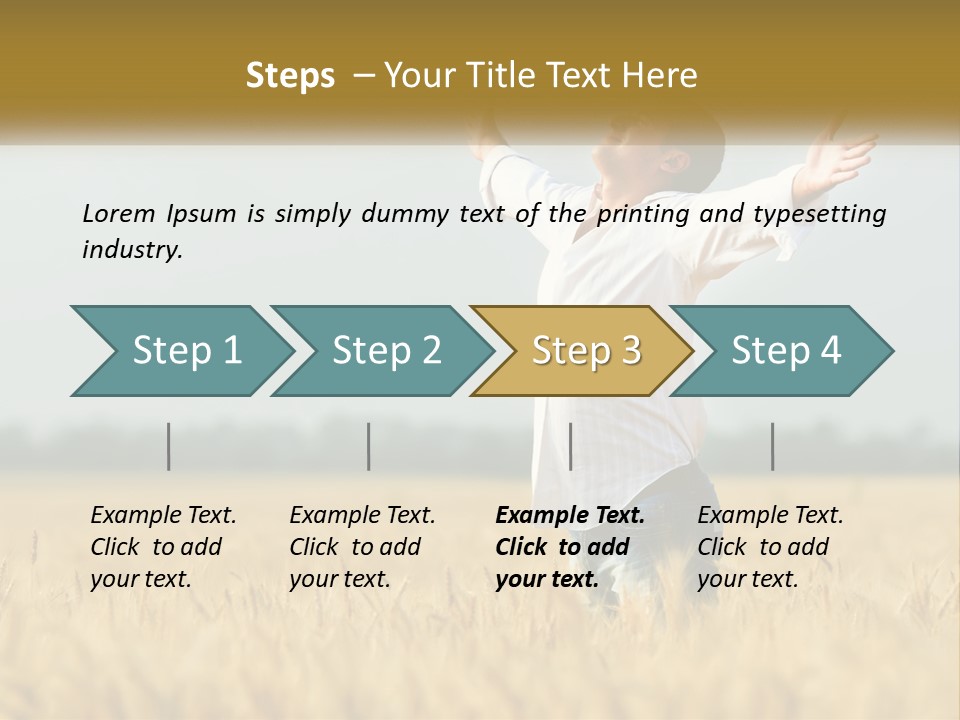 Steps – Your Title Text Here

Lorem Ipsum is simply dummy text of the printing and typesetting industry.

Step 1

Step 2

Step 3

Step 4

Example Text. Click to add your text.

Example Text. Click to add your text.

Example Text. Click to add your text.

Example Text. Click to add your text.